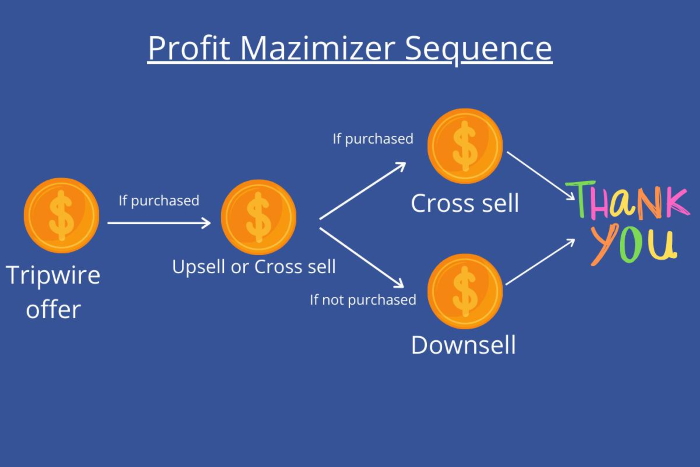 Profit Mazimizer Sequence

$

Tripwire offer

If purchased

$

Upsell or Cross sell

If purchased

$

Cross sell

If not purchased

$

Downsell

THANK YOU